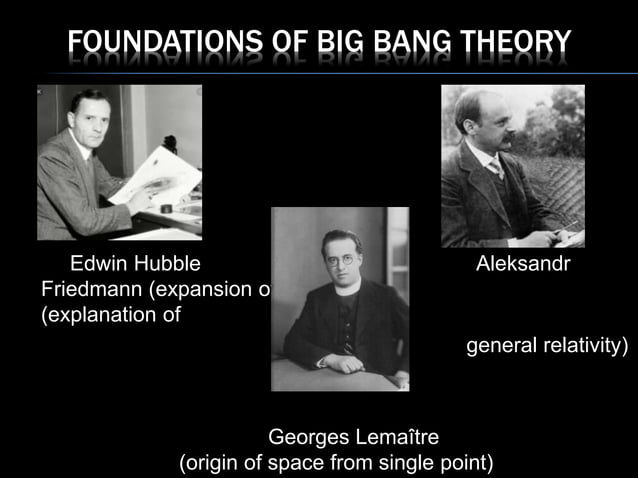 FOUNDATIONS OF BIG BANG THEORY

Edwin Hubble

Aleksandr

Friedmann (expansion o

(explanation of

general relativity)

Georges Lemaître
(origin of space from single point)